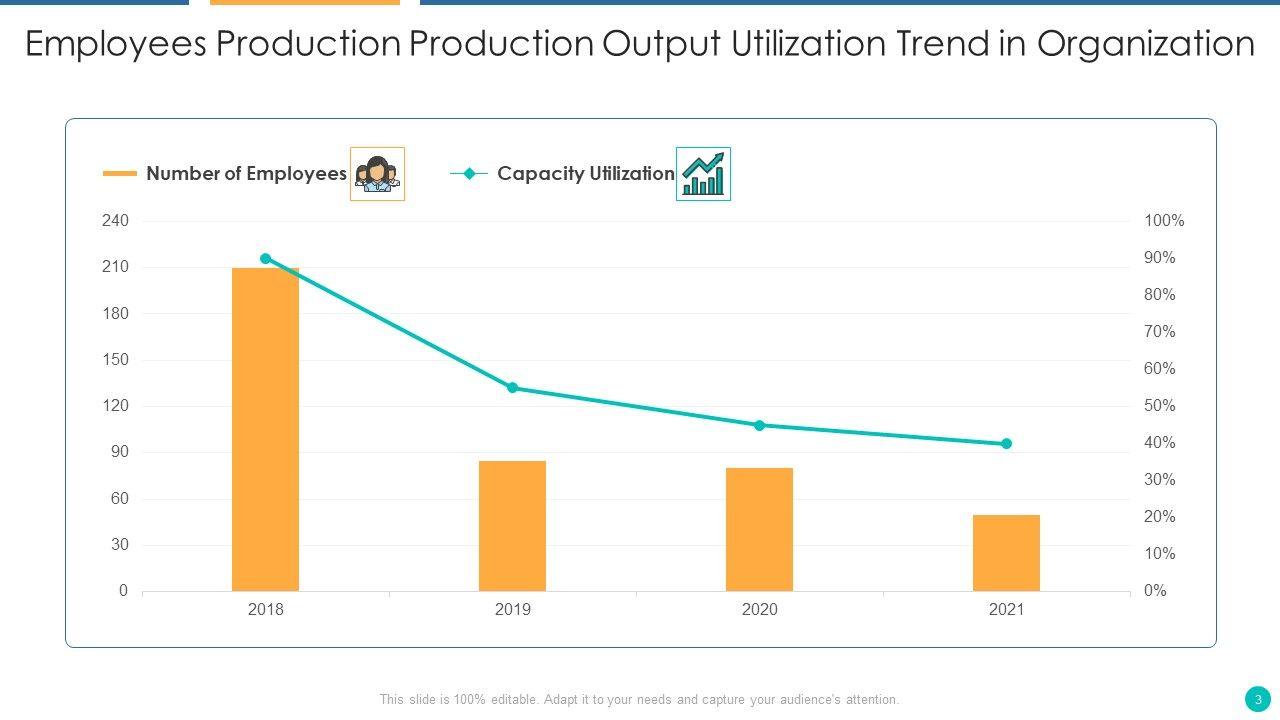 Employees Production Production Output Utilization Trend in Organization

Number of Employees

Capacity Utilization

240
210
180
150
120
90
60
30
0

100%
90%
80%
70%
60%
50%
40%
30%
20%
10%
0%

2018
2019
2020
2021

This slide is 100% editable. Adapt it to your needs and capture your audience's attention.

3